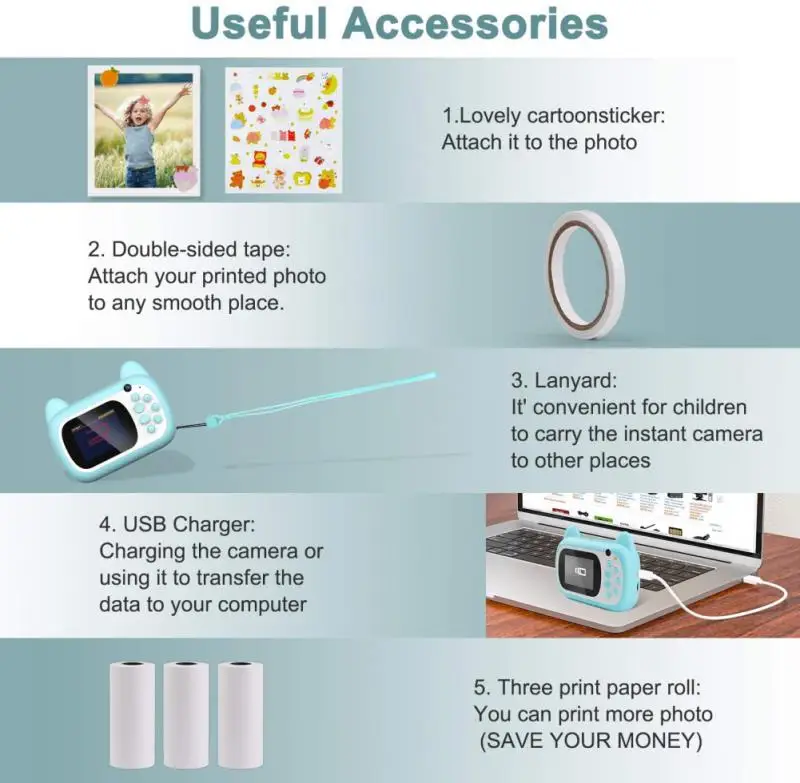 Useful Accessories

1.Lovely cartoonsticker:
Attach it to the photo

2. Double-sided tape:
Attach your printed photo to any smooth place.

3. Lanyard:
It' convenient for children to carry the instant camera to other places

4. USB Charger:
Charging the camera or using it to transfer the data to your computer

5. Three print paper roll:
You can print more photo
(SAVE YOUR MONEY)